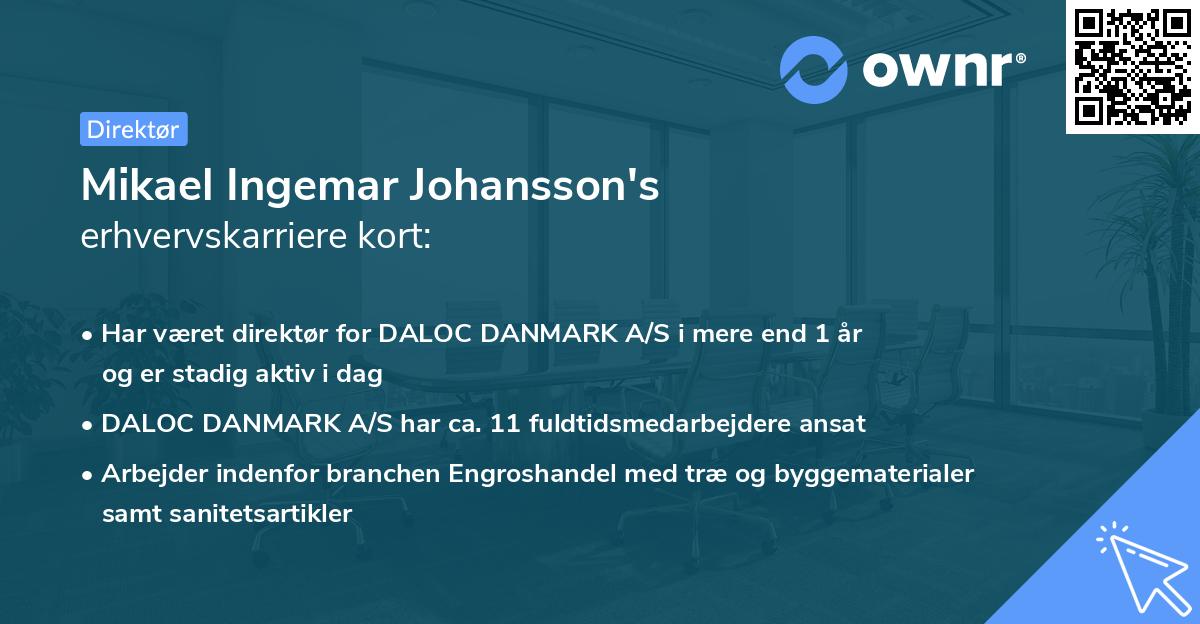 ownr®

Direktør

Mikael Ingemar Johansson's erhvervskarriere kort:

• Har været direktør for DALOC DANMARK A/S i mere end 1 år og er stadig aktiv i dag

• DALOC DANMARK A/S har ca. 11 fuldtidsmedarbejdere ansat

• Arbejder indenfor branchen Engroshandel med træ og byggematerialer samt sanitetsartikler